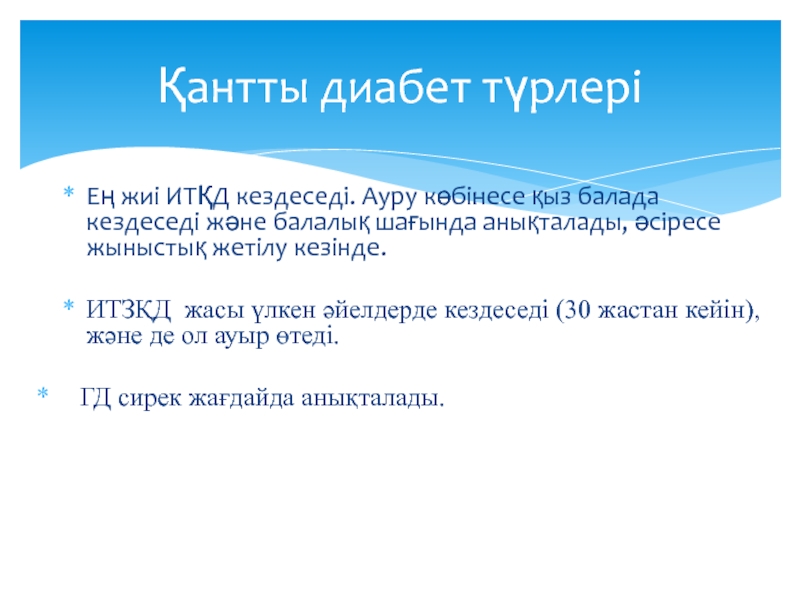 Қантты диабет түрлері

* Ең жиі ИТҚД кездеседі. Ауру көбінесе қыз балада кездеседі және балалық шағында анықталады, әсіресе жыныстық жетілу кезінде.

* ИТЗҚД жасы үлкен әйелдерде кездеседі (30 жастан кейін), және де ол ауыр өтеді.

* ГД сирек жағдайда анықталады.